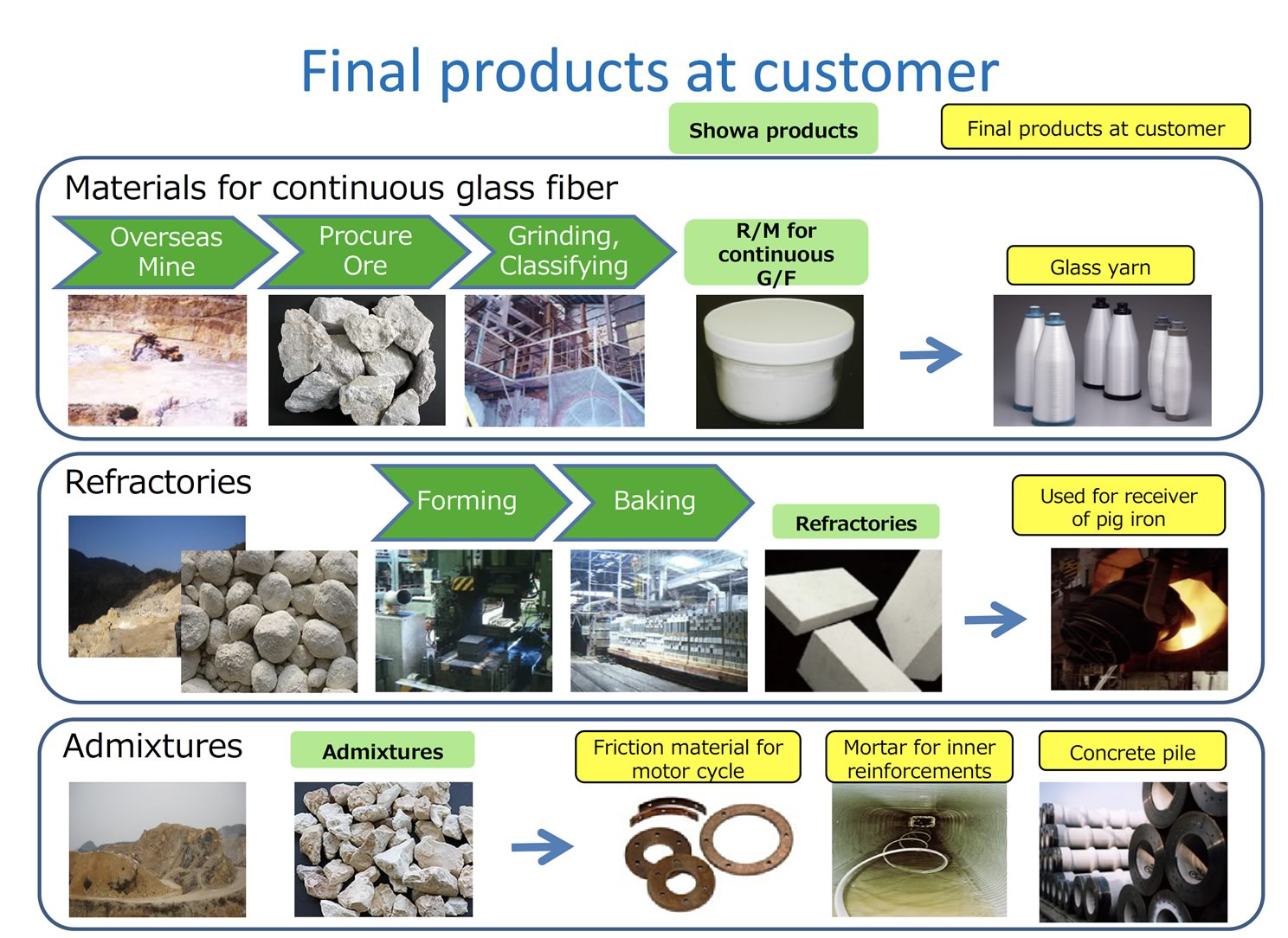 Final products at customer

Showa products

Final products at customer

Materials for continuous glass fiber

Overseas Mine

Procure Ore

Grinding, Classifying

R/M for continuous G/F

Glass yarn

Refractories

Forming

Baking

Refractories

Used for receiver of pig iron

Admixtures

Admixtures

Friction material for motor cycle

Mortar for inner reinforcements

Concrete pile